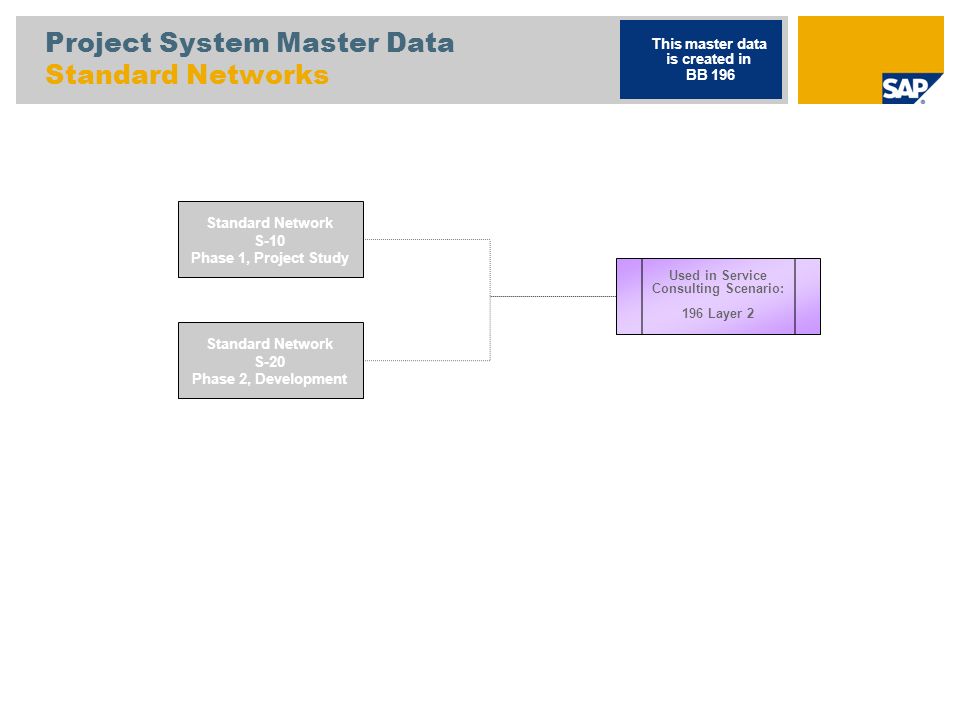 Project System Master Data
Standard Networks

This master data is created in BB 196

SAP

Standard Network
S-10
Phase 1, Project Study

Standard Network
S-20
Phase 2, Development

Used in Service Consulting Scenario:
196 Layer 2